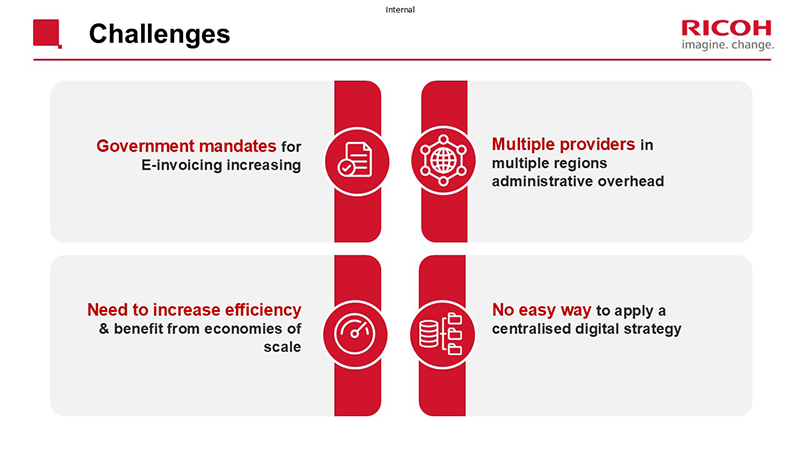 Internal

Challenges

RICOH
imagine. change.

Government mandates for E-invoicing increasing

Multiple providers in multiple regions administrative overhead

Need to increase efficiency & benefit from economies of scale

No easy way to apply a centralised digital strategy